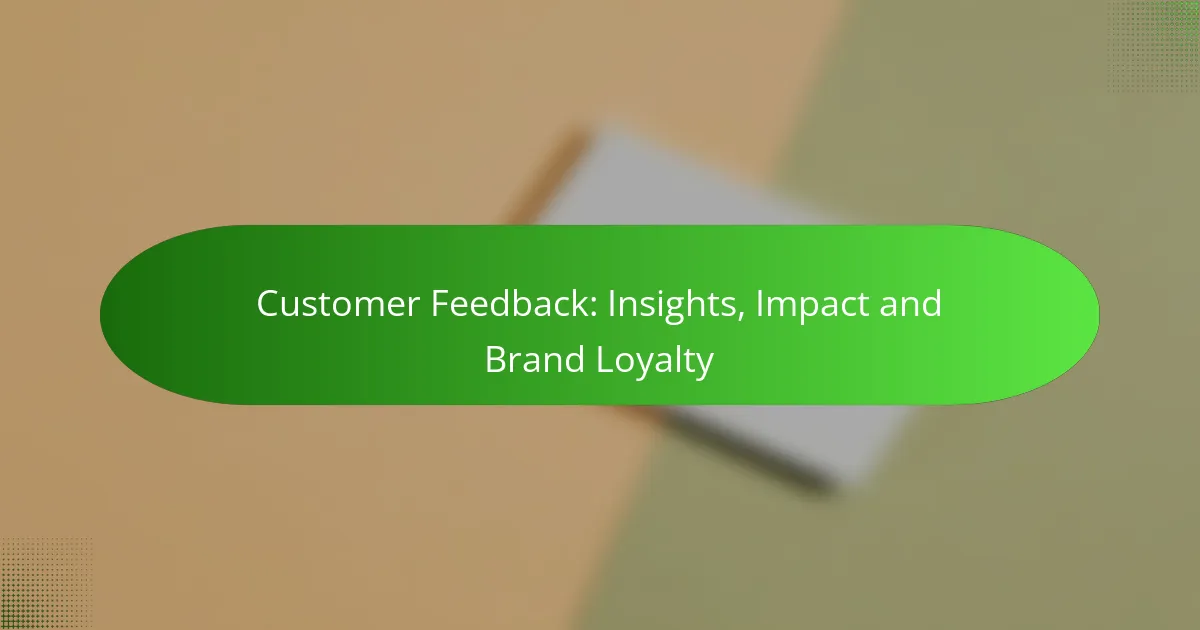 Customer Feedback: Insights, Impact and Brand Loyalty